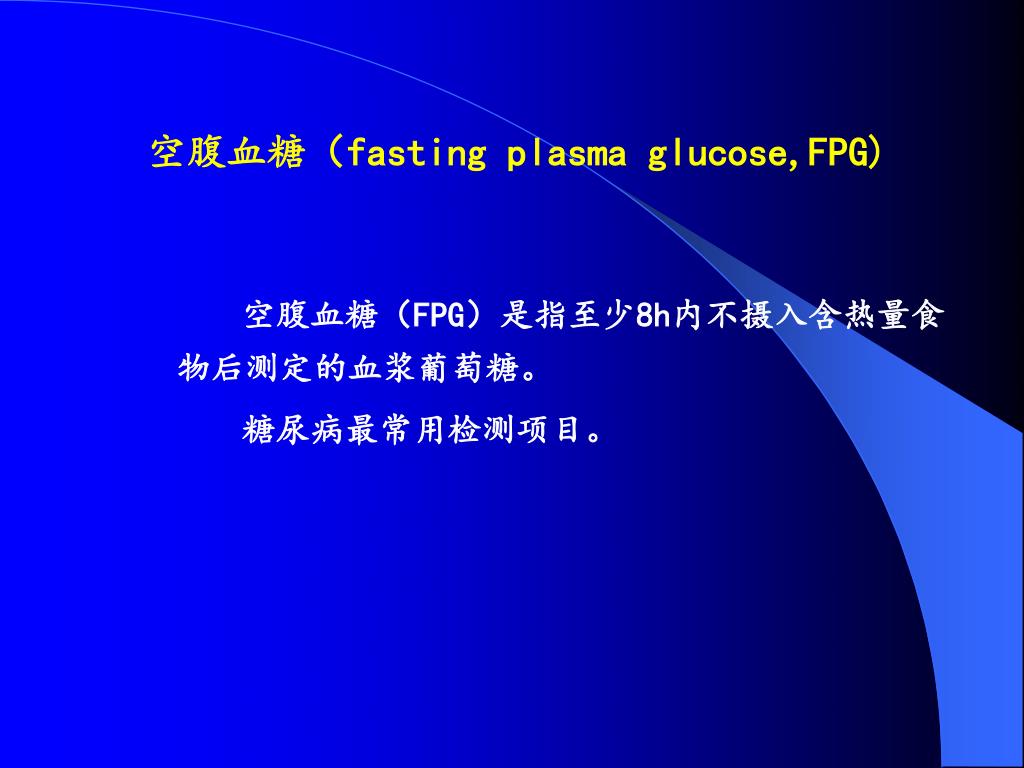 空腹血糖（fasting plasma glucose,FPG)

空腹血糖（FPG）是指至少8h内不摄入含热量食物后测定的血浆葡萄糖。

糖尿病最常用检测项目。